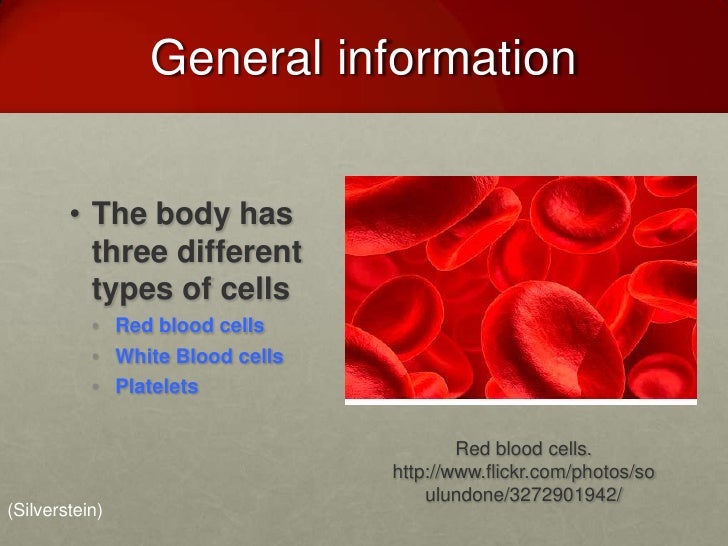 General information

• The body has three different types of cells
  • Red blood cells
  • White Blood cells
  • Platelets

Red blood cells. http://www.flickr.com/photos/soulundone/3272901942/

(Silverstein)